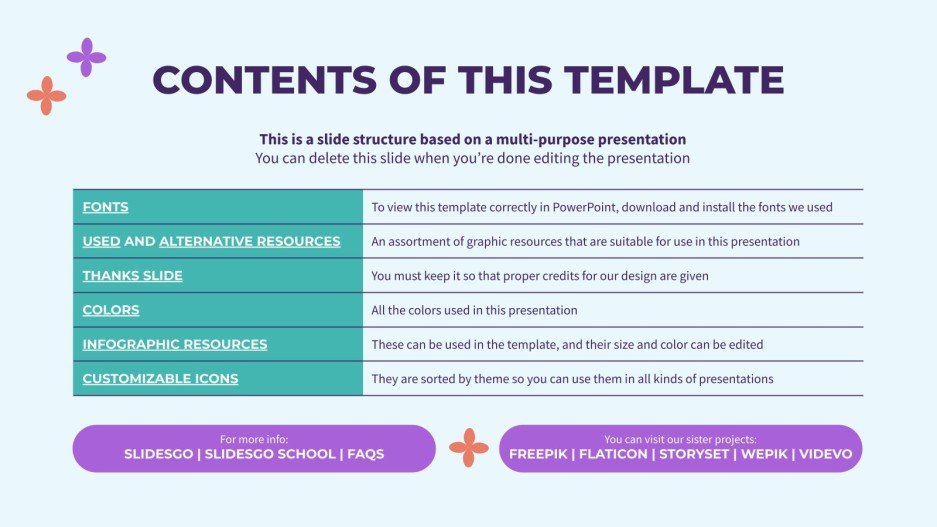 CONTENTS OF THIS TEMPLATE

This is a slide structure based on a multi-purpose presentation
You can delete this slide when you're done editing the presentation

| FONTS | To view this template correctly in PowerPoint, download and install the fonts we used |
|---|---|
| USED AND ALTERNATIVE RESOURCES | An assortment of graphic resources that are suitable for use in this presentation |
| THANKS SLIDE | You must keep it so that proper credits for our design are given |
| COLORS | All the colors used in this presentation |
| INFOGRAPHIC RESOURCES | These can be used in the template, and their size and color can be edited |
| CUSTOMIZABLE ICONS | They are sorted by theme so you can use them in all kinds of presentations |

For more info:
SLIDESGO | SLIDESGO SCHOOL | FAQS

You can visit our sister projects:
FREEPIK | FLATICON | STORYSET | WEPIK | VIDEVO